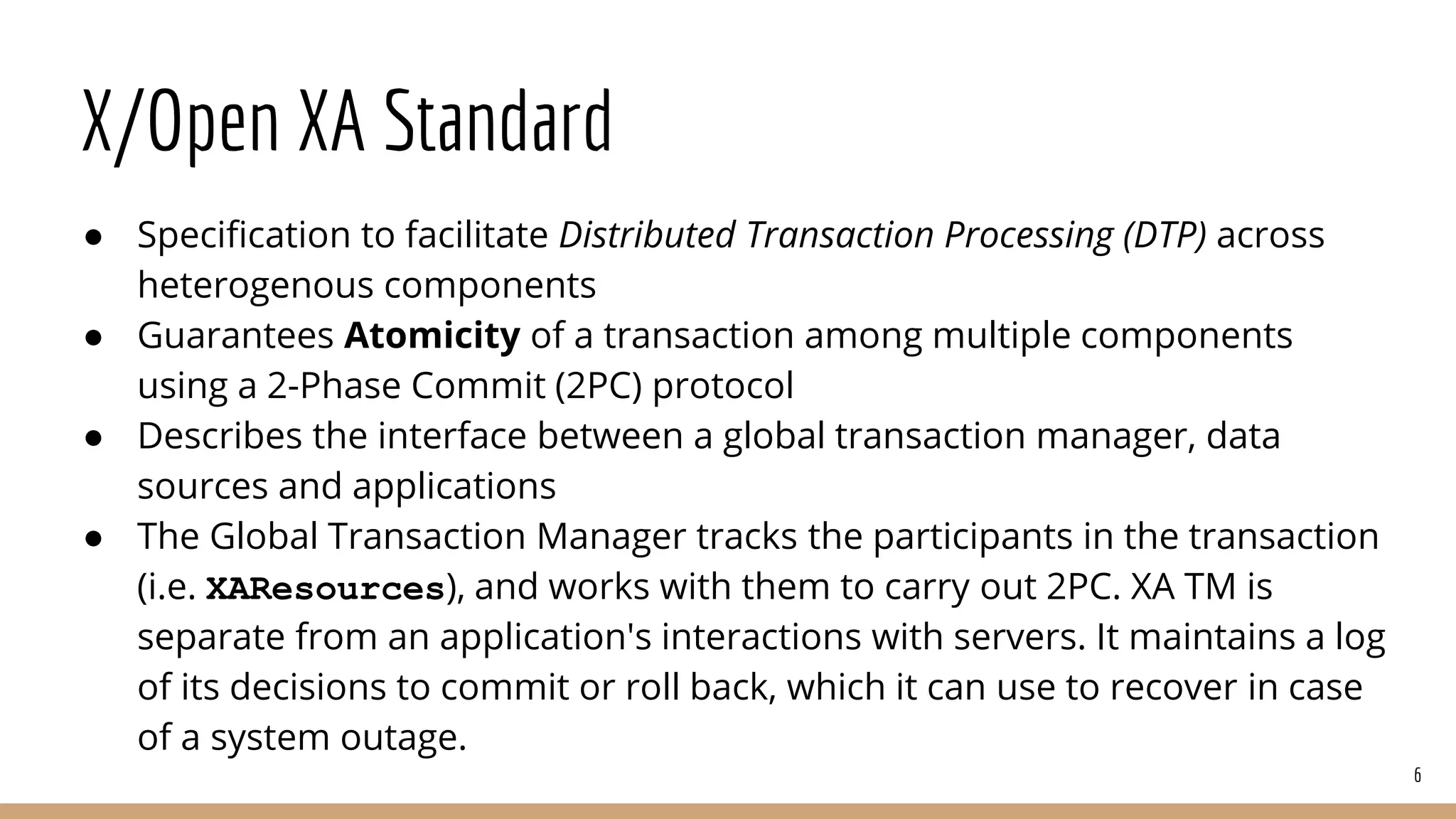 X/Open XA Standard

● Specification to facilitate Distributed Transaction Processing (DTP) across heterogenous components
● Guarantees Atomicity of a transaction among multiple components using a 2-Phase Commit (2PC) protocol
● Describes the interface between a global transaction manager, data sources and applications
● The Global Transaction Manager tracks the participants in the transaction (i.e. XAResources), and works with them to carry out 2PC. XA TM is separate from an application's interactions with servers. It maintains a log of its decisions to commit or roll back, which it can use to recover in case of a system outage.

6